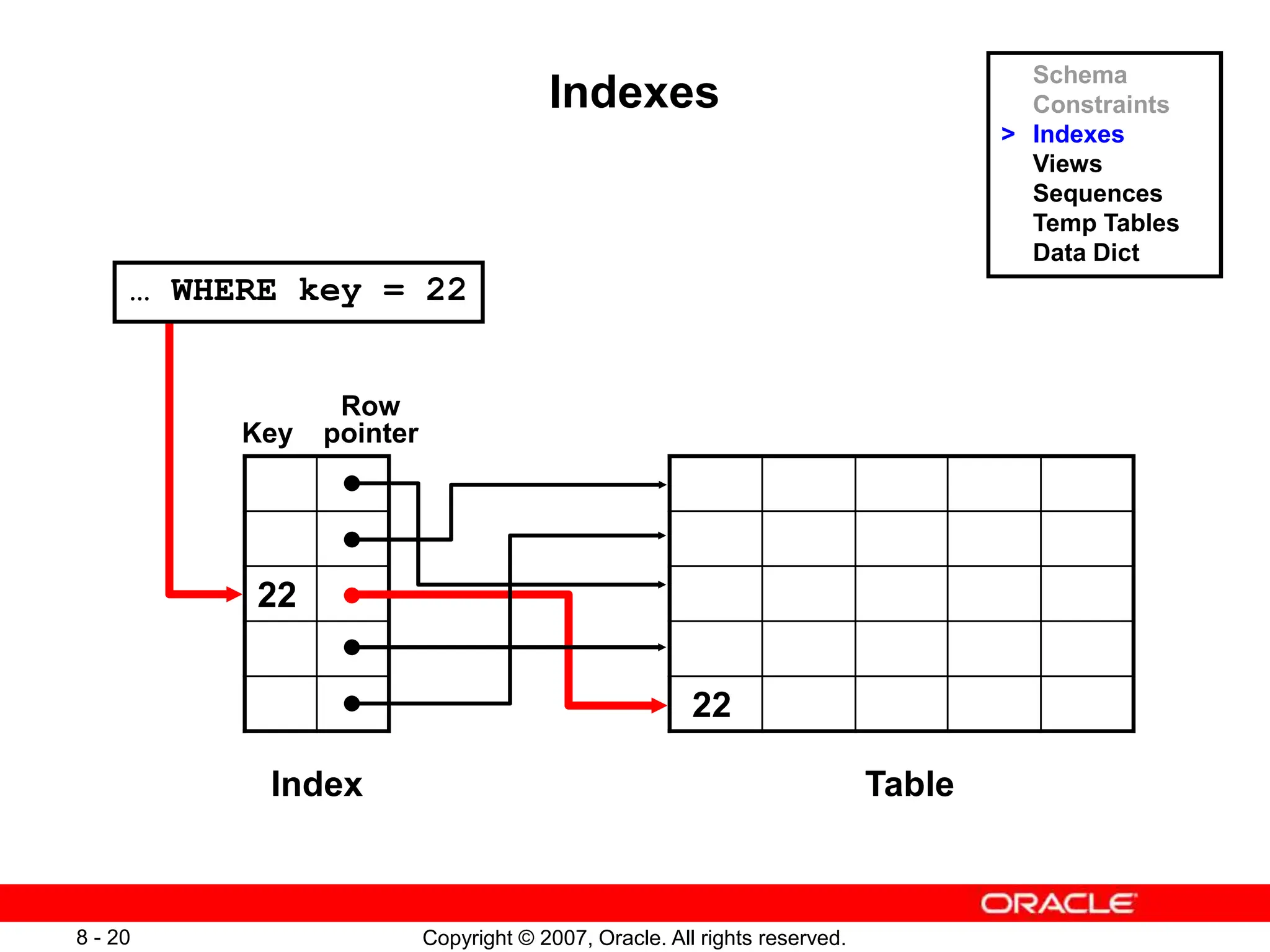 Indexes

Schema
Constraints
> Indexes
Views
Sequences
Temp Tables
Data Dict

… WHERE key = 22

Key

Row pointer

22

22

Index

Table

ORACLE

8 - 20

Copyright © 2007, Oracle. All rights reserved.